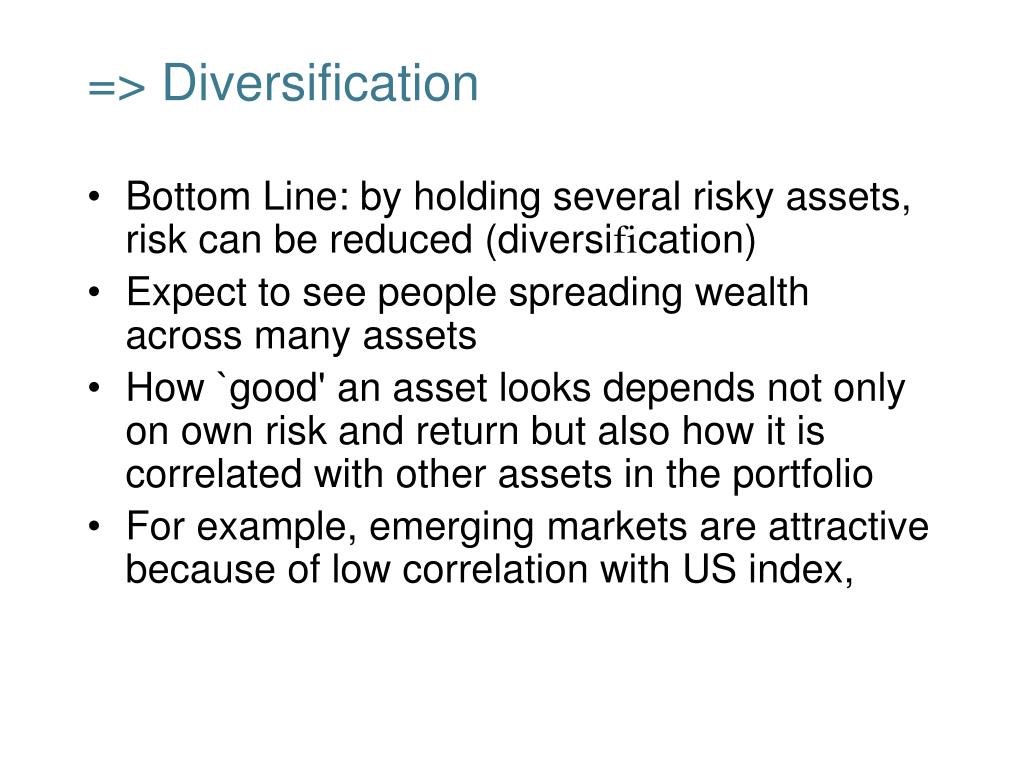 => Diversification

• Bottom Line: by holding several risky assets, risk can be reduced (diversification)
• Expect to see people spreading wealth across many assets
• How `good' an asset looks depends not only on own risk and return but also how it is correlated with other assets in the portfolio
• For example, emerging markets are attractive because of low correlation with US index,